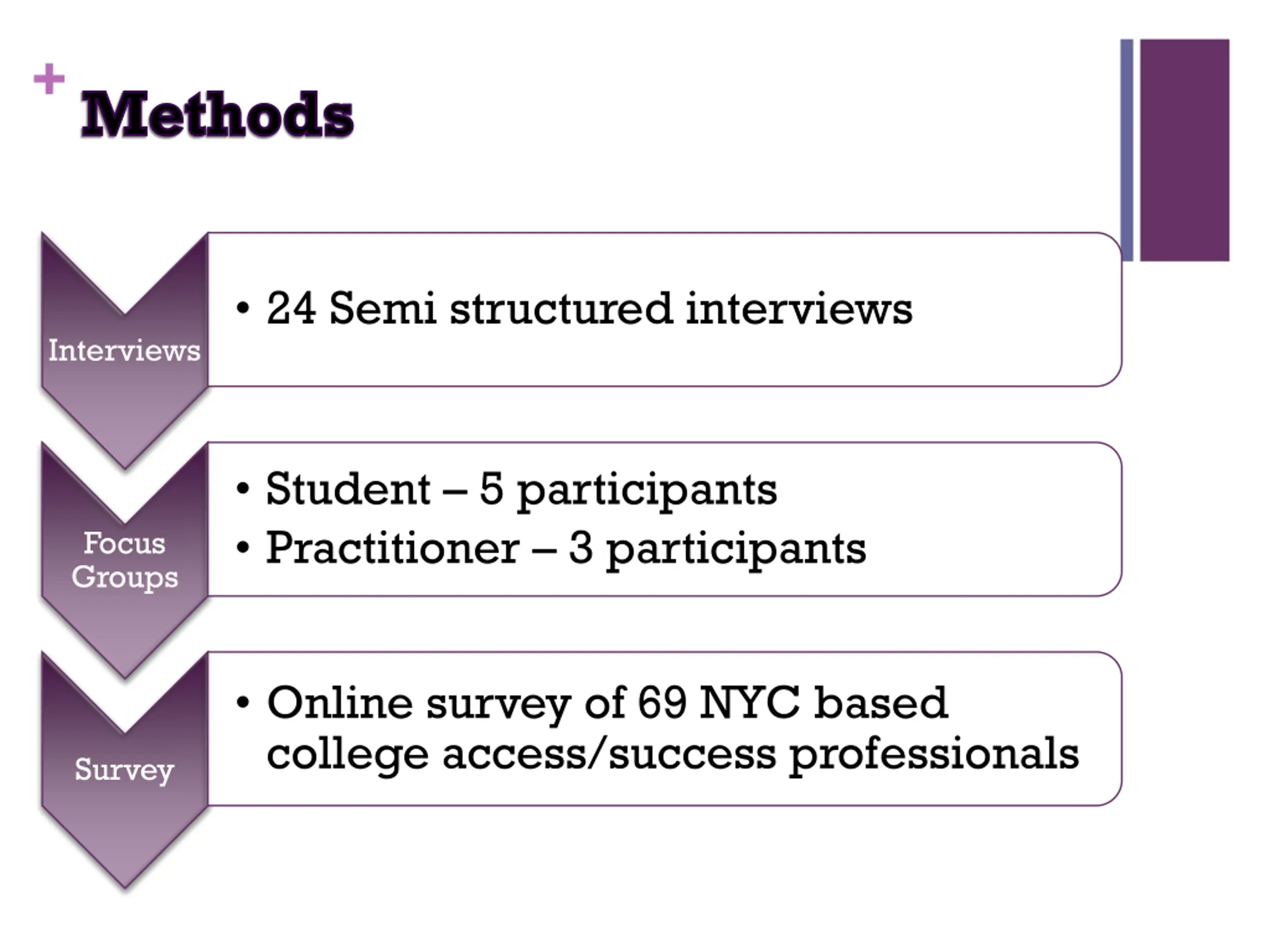 + Methods

Interviews

• 24 Semi structured interviews

Focus Groups

• Student – 5 participants
• Practitioner – 3 participants

Survey

• Online survey of 69 NYC based college access/success professionals